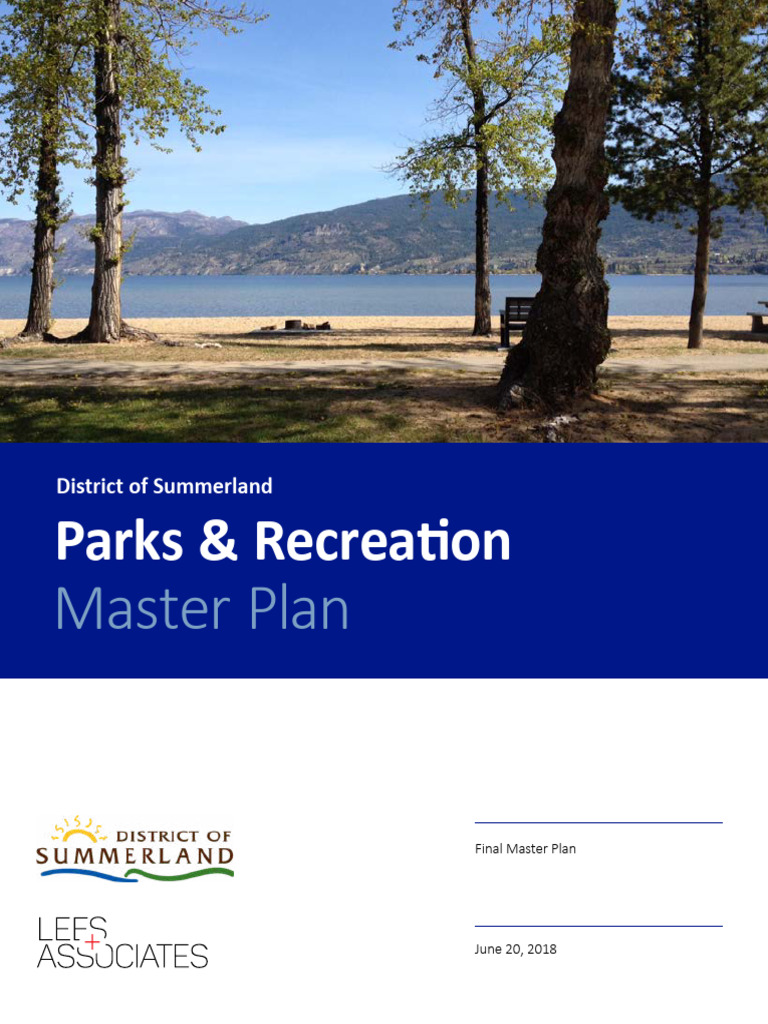 District of Summerland

Parks & Recreation

Master Plan

DISTRICT OF SUMMERLAND

LEES + ASSOCIATES

Final Master Plan

June 20, 2018